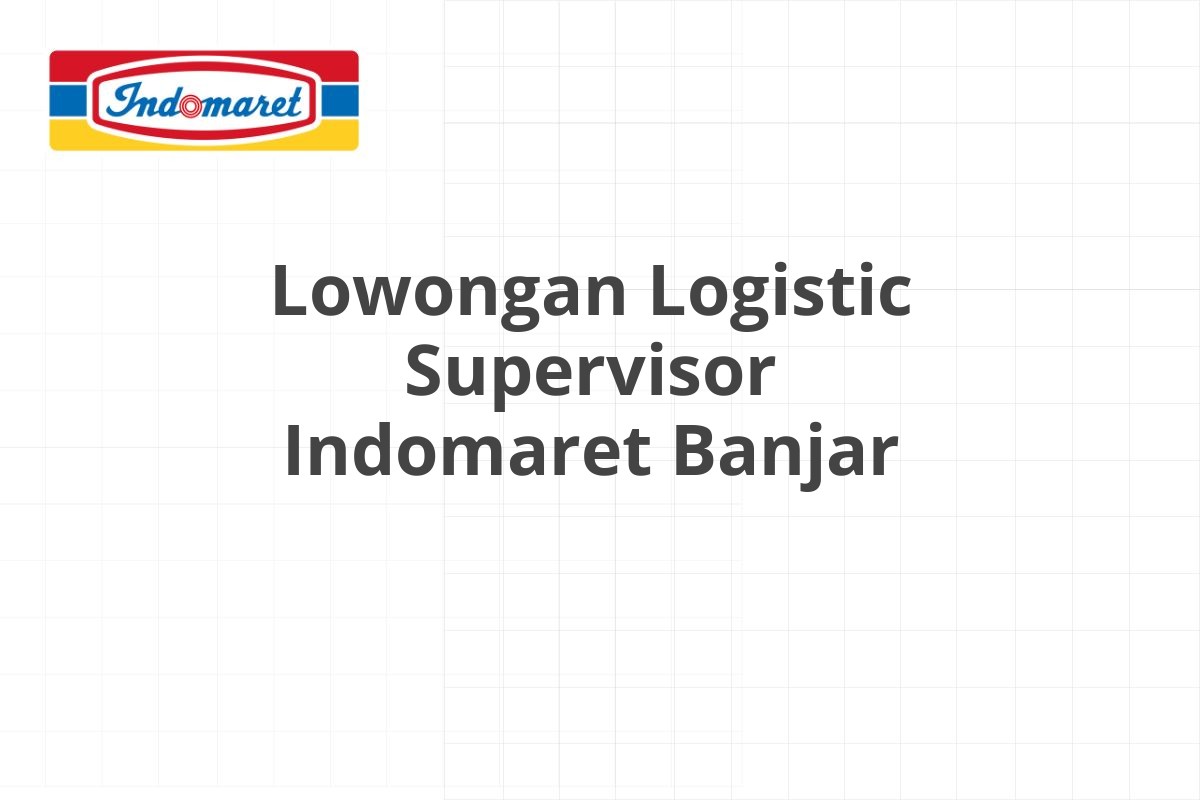 Indomaret

Lowongan Logistic Supervisor Indomaret Banjar